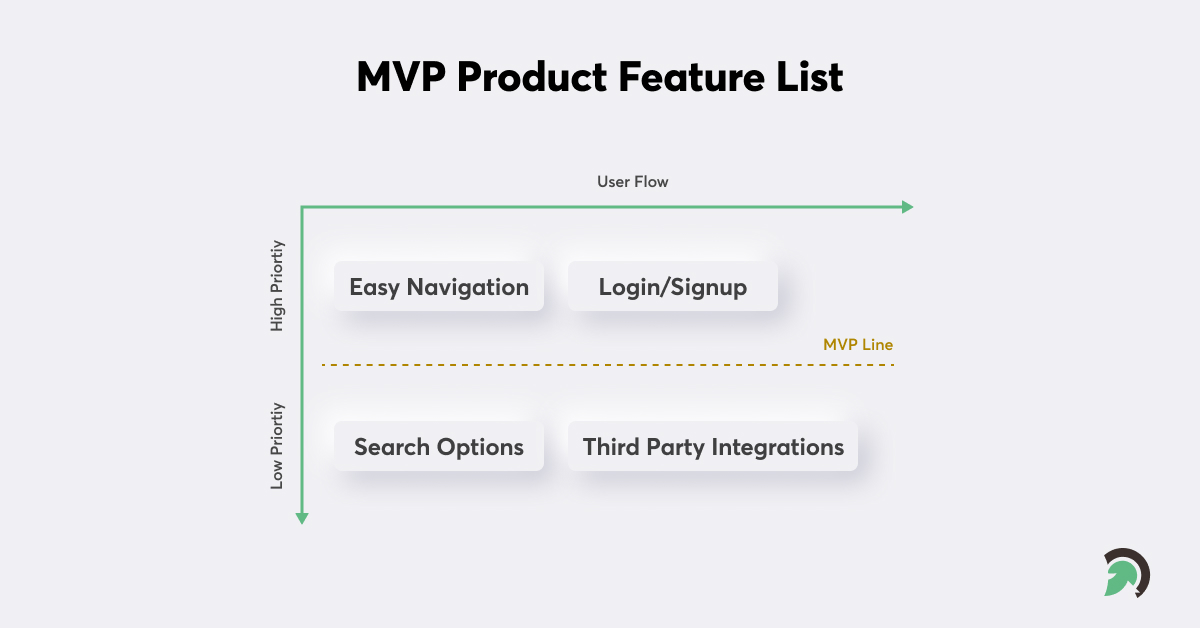 MVP Product Feature List

User Flow

High Priortiy

Easy Navigation

Login/Signup

MVP Line

Low Priortiy

Search Options

Third Party Integrations